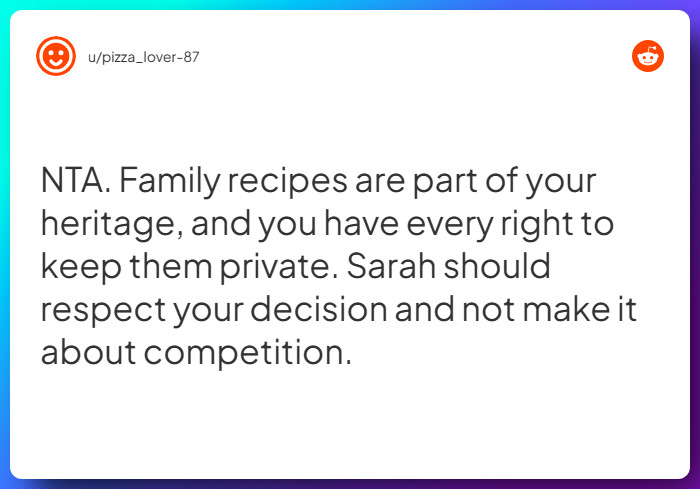 u/pizza_lover-87

NTA. Family recipes are part of your heritage, and you have every right to keep them private. Sarah should respect your decision and not make it about competition.